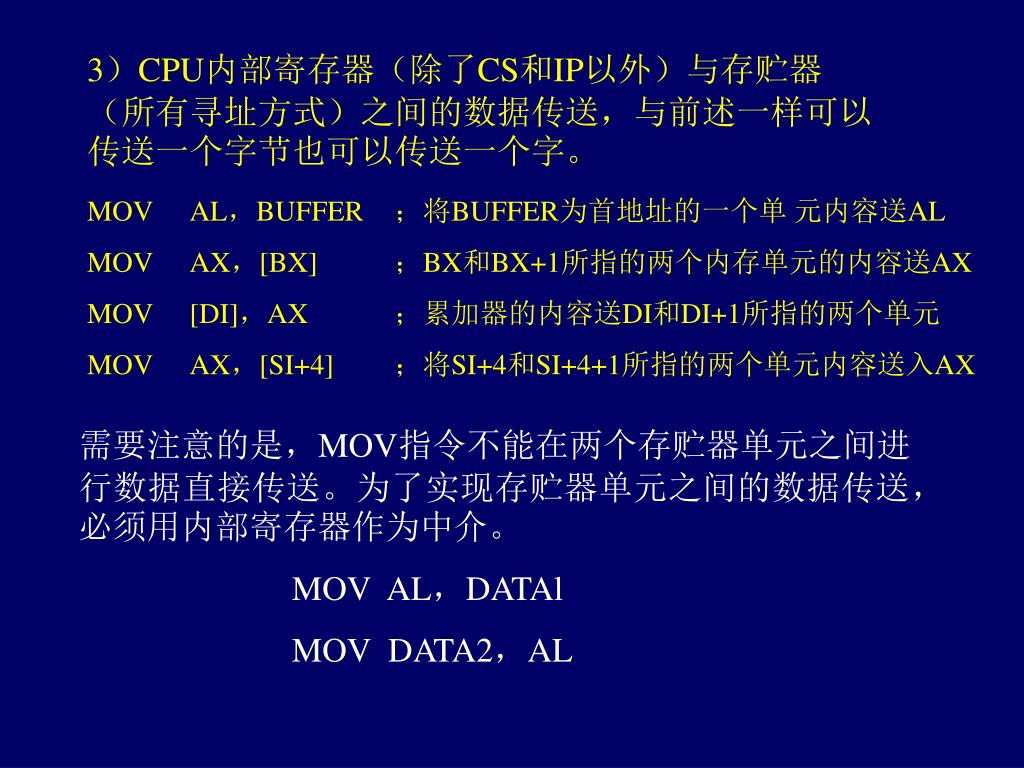 3）CPU内部寄存器（除了CS和IP以外）与存贮器（所有寻址方式）之间的数据传送，与前述一样可以传送一个字节也可以传送一个字。

MOV AL，BUFFER ；将BUFFER为首地址的一个单 元内容送AL

MOV AX，[BX] ；BX和BX+1所指的两个内存单元的内容送AX

MOV [DI]，AX ；累加器的内容送DI和DI+1所指的两个单元

MOV AX，[SI+4] ；将SI+4和SI+4+1所指的两个单元内容送入AX

需要注意的是，MOV指令不能在两个存贮器单元之间进行数据直接传送。为了实现存贮器单元之间的数据传送，必须用内部寄存器作为中介。

MOV AL，DATAl

MOV DATA2，AL